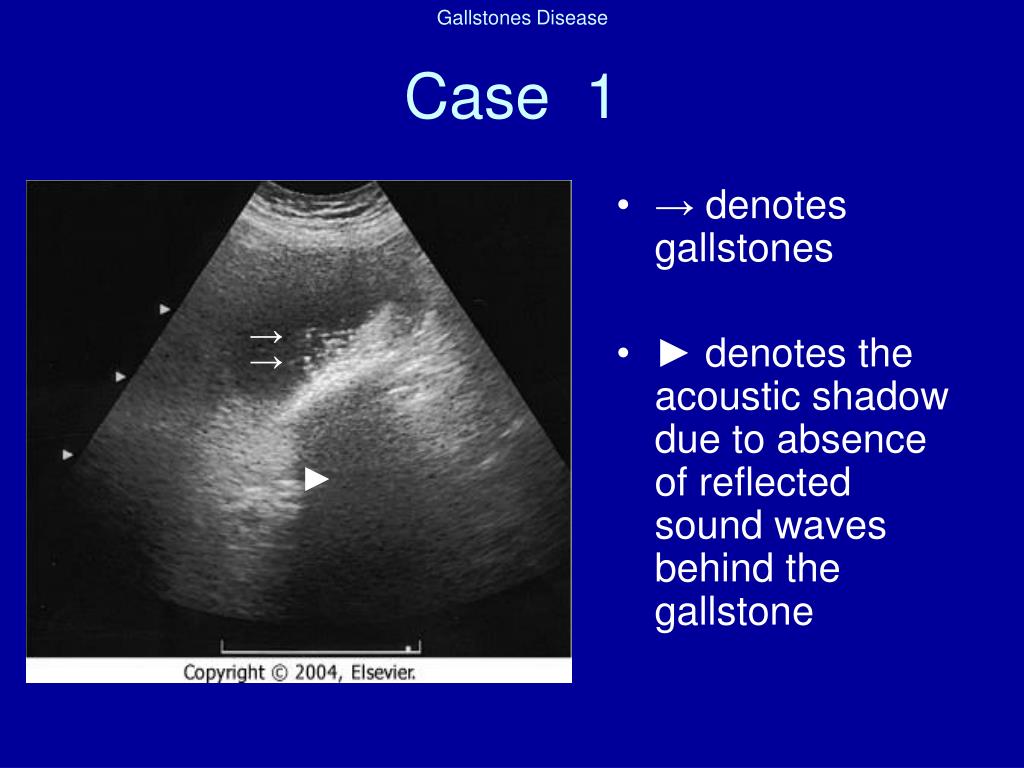 Gallstones Disease

Case 1

→
→
►

Copyright © 2004, Elsevier.

• → denotes gallstones

• ► denotes the acoustic shadow due to absence of reflected sound waves behind the gallstone